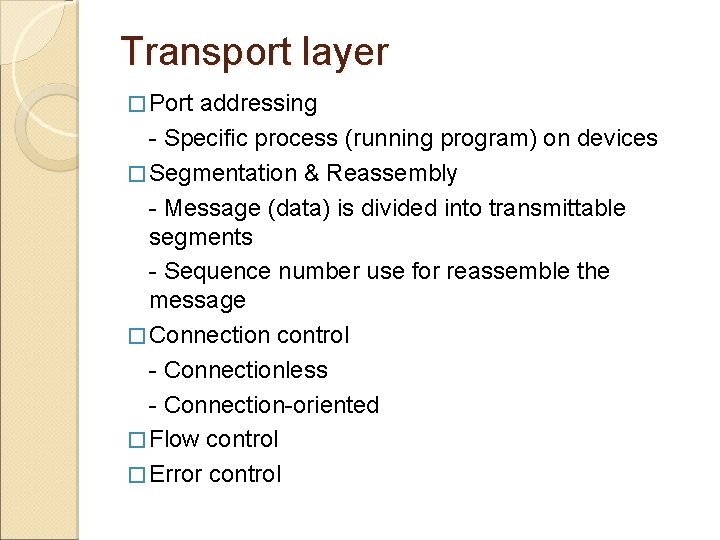 Transport layer

□ Port addressing

- Specific process (running program) on devices

□ Segmentation & Reassembly

- Message (data) is divided into transmittable segments

- Sequence number use for reassemble the message

□ Connection control

- Connectionless

- Connection-oriented

□ Flow control

□ Error control